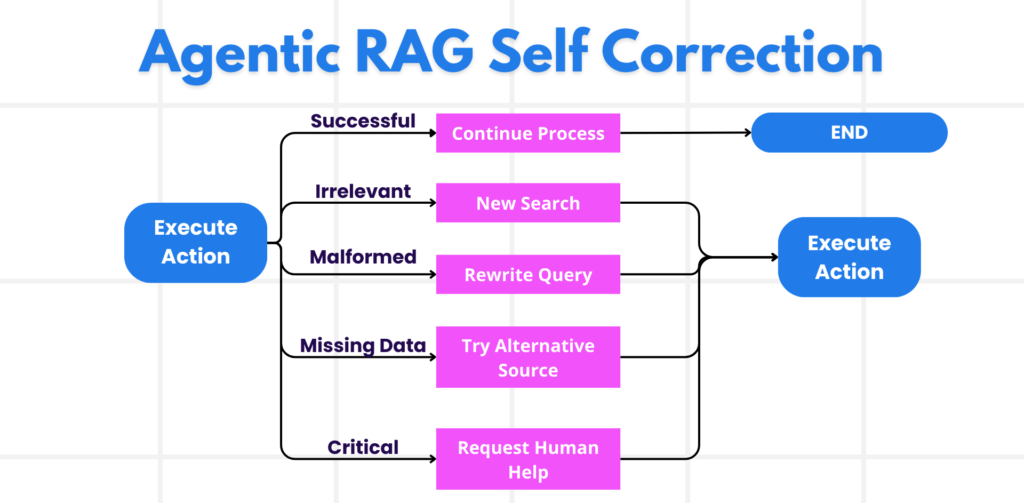 Agentic RAG Self Correction

Execute Action

Successful
Continue Process
END

Irrelevant
New Search

Malformed
Rewrite Query

Missing Data
Try Alternative Source

Critical
Request Human Help

Execute Action